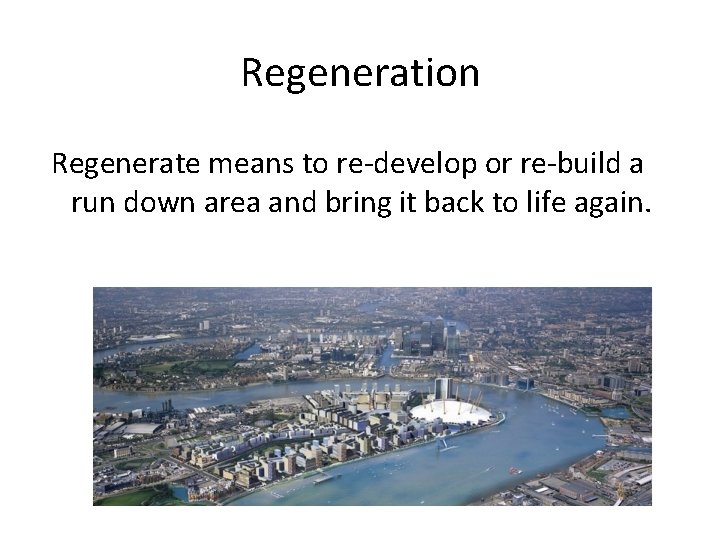 Regeneration

Regenerate means to re-develop or re-build a run down area and bring it back to life again.